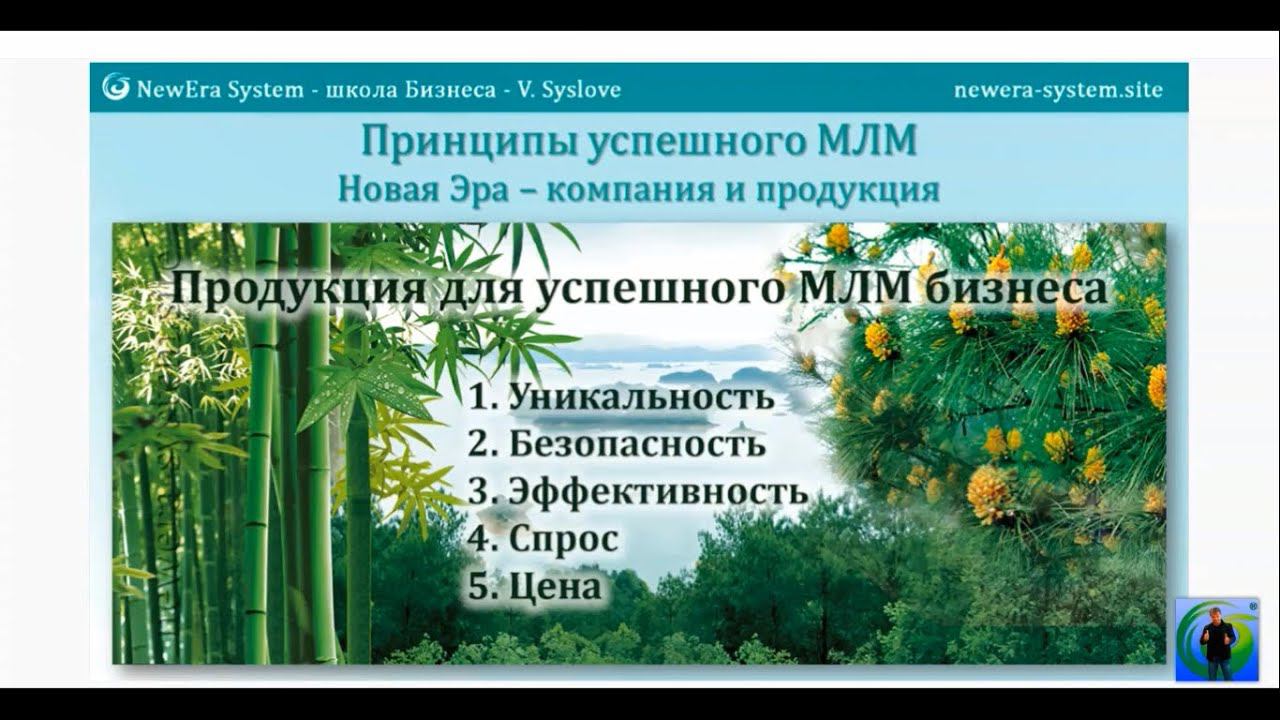 NewEra System - школа Бизнеса - V. Syslove

newera-system.site

Принципы успешного МЛМ
Новая Эра – компания и продукция

Продукция для успешного МЛМ бизнеса

1. Уникальность
2. Безопасность
3. Эффективность
4. Спрос
5. Цена